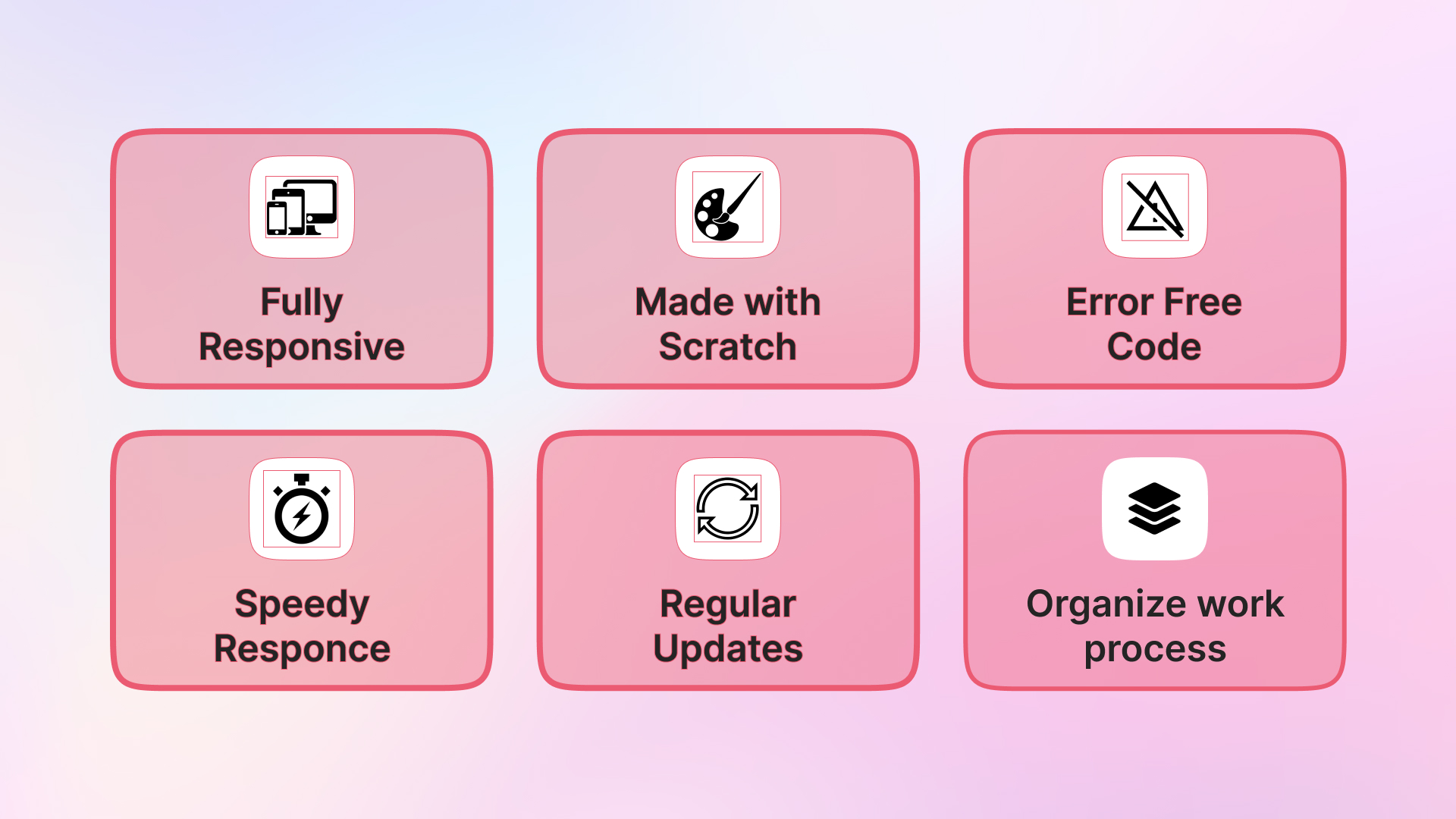 Fully Responsive

Made with Scratch

Error Free Code

Speedy Responce

Regular Updates

Organize work process